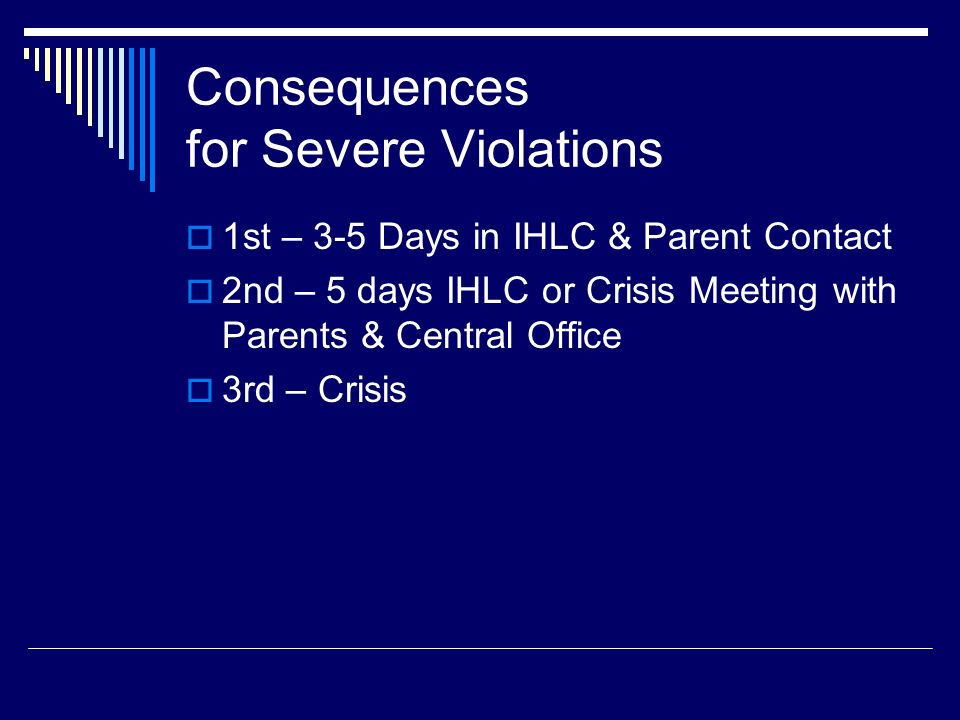 Consequences
for Severe Violations

1st – 3-5 Days in IHLC & Parent Contact

2nd – 5 days IHLC or Crisis Meeting with Parents & Central Office

3rd – Crisis